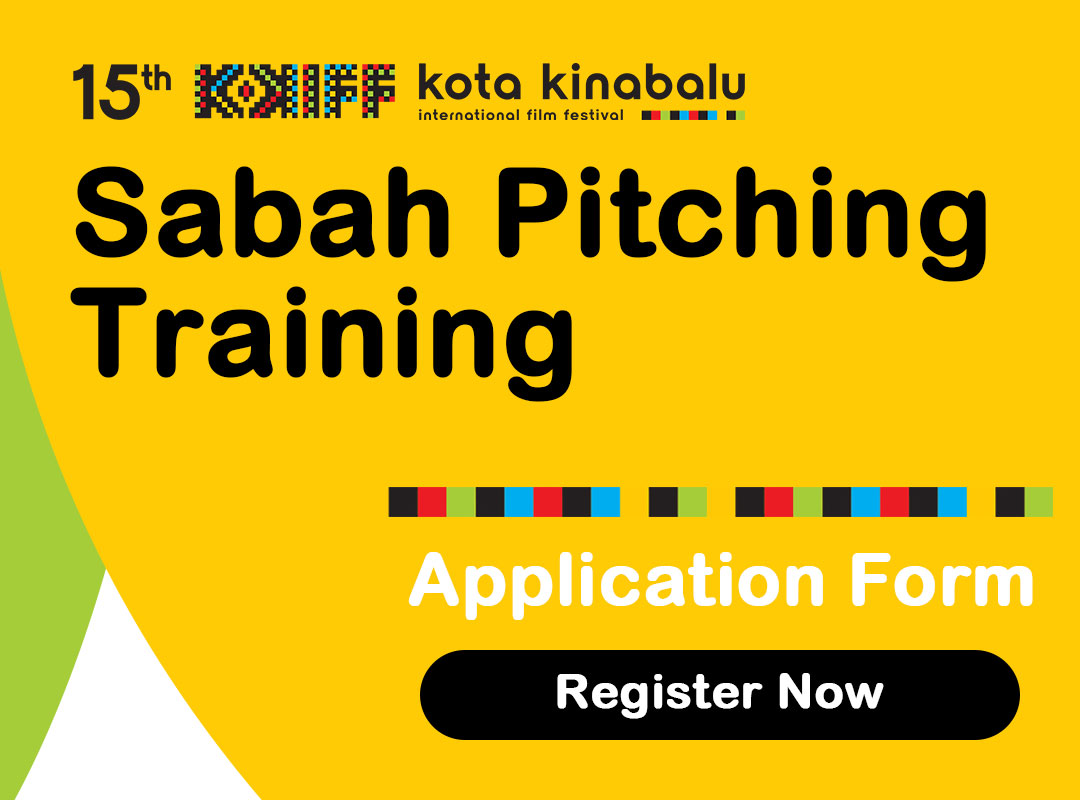 15th KKIFF kota kinabalu international film festival

Sabah Pitching Training

Application Form

Register Now